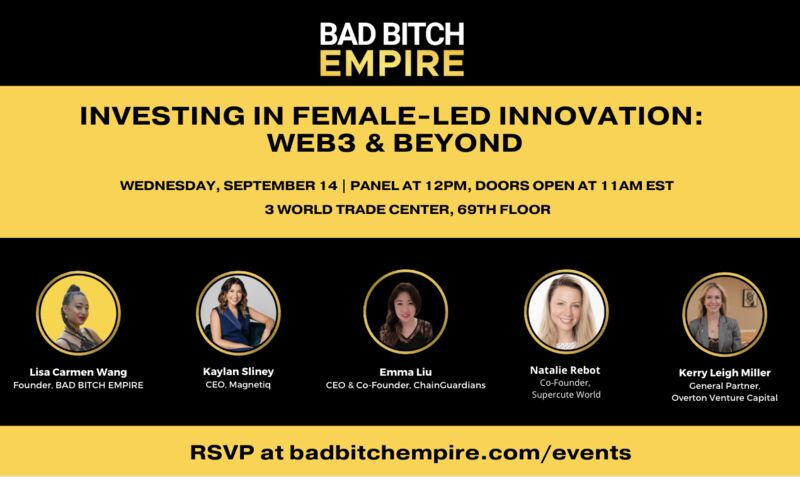 BAD BITCH
EMPIRE

INVESTING IN FEMALE-LED INNOVATION: WEB3 & BEYOND

WEDNESDAY, SEPTEMBER 14 | PANEL AT 12PM, DOORS OPEN AT 11AM EST

3 WORLD TRADE CENTER, 69TH FLOOR

Lisa Carmen Wang
Founder, BAD BITCH EMPIRE

Kaylan Sliney
CEO, Magnetiq

Emma Liu
CEO & Co-Founder, ChainGuardians

Natalie Rebot
Co-Founder, Supercute World

Kerry Leigh Miller
General Partner, Overton Venture Capital

RSVP at badbitchempire.com/events